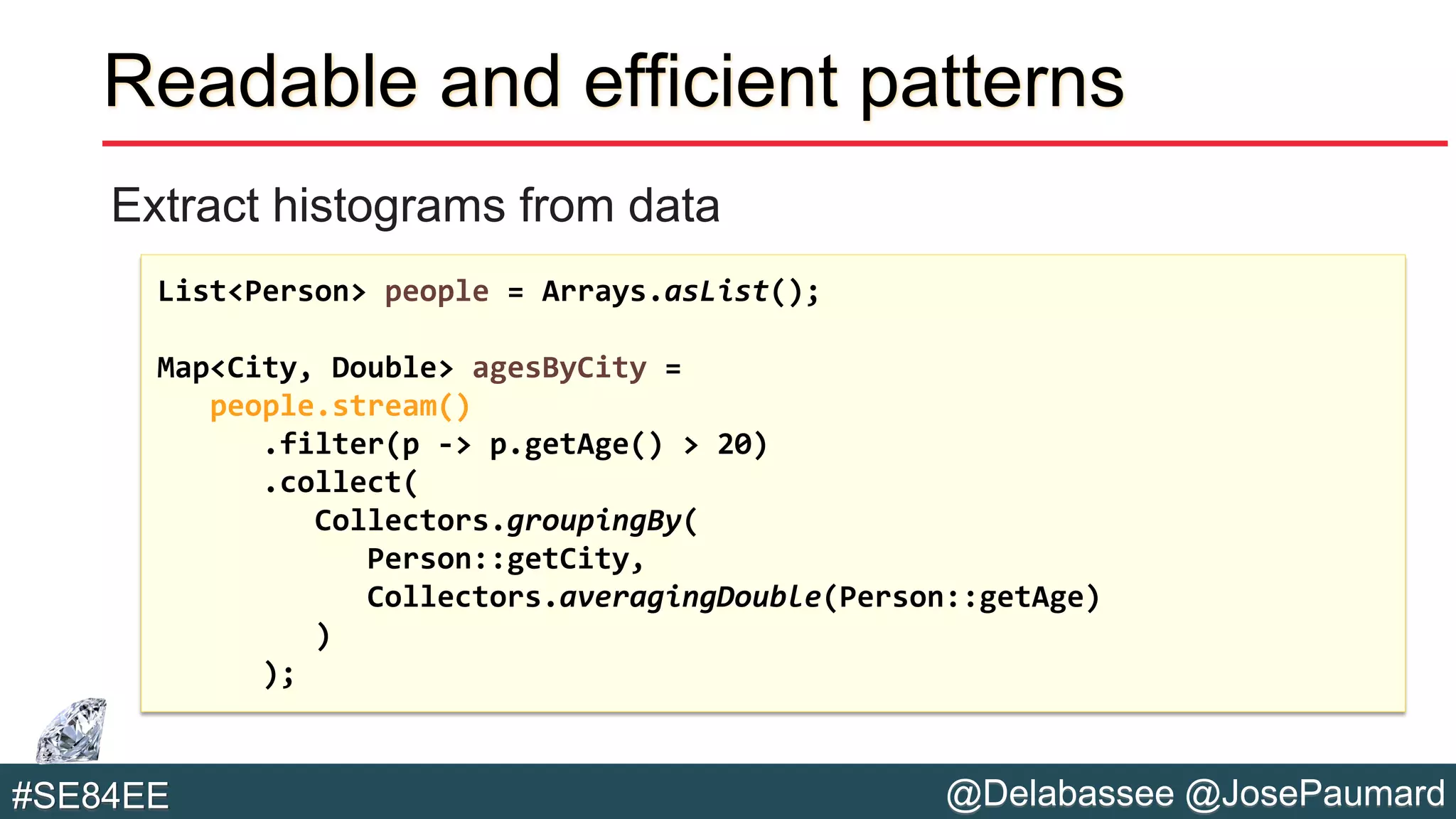 Readable and efficient patterns

Extract histograms from data

List<Person> people = Arrays.asList();

Map<City, Double> agesByCity =
   people.stream()
      .filter(p -> p.getAge() > 20)
      .collect(
         Collectors.groupingBy(
            Person::getCity,
            Collectors.averagingDouble(Person::getAge)
         )
      );

#SE84EE

@Delabassee @JosePaumard